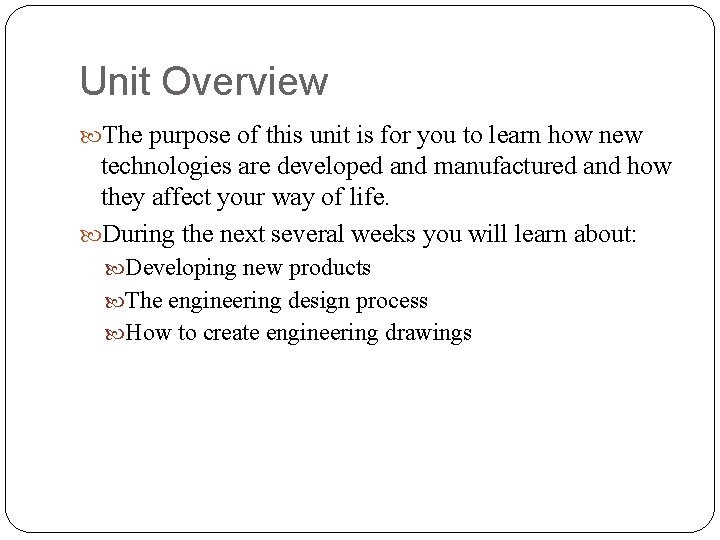 Unit Overview

The purpose of this unit is for you to learn how new technologies are developed and manufactured and how they affect your way of life.

During the next several weeks you will learn about:

Developing new products

The engineering design process

How to create engineering drawings